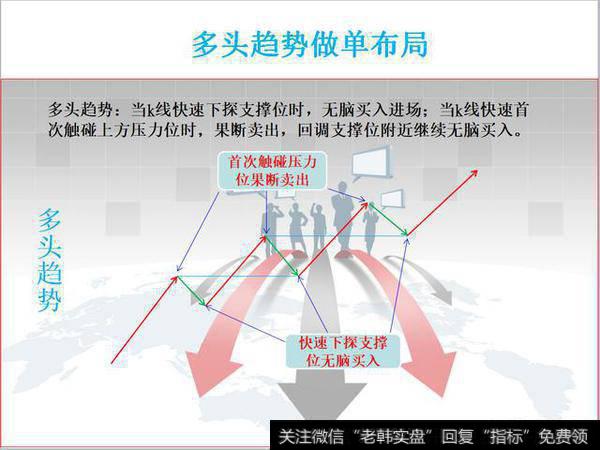 多头趋势做单布局

多头趋势：当k线快速下探支撑位时，无脑买入进场；当k线快速首次触碰上方压力位时，果断卖出，回调支撑位附近继续无脑买入。

首次触碰压力位果断卖出

多头趋势

快速下探支撑位无脑买入

关注微信“老韩实盘”回复“指标”免费领